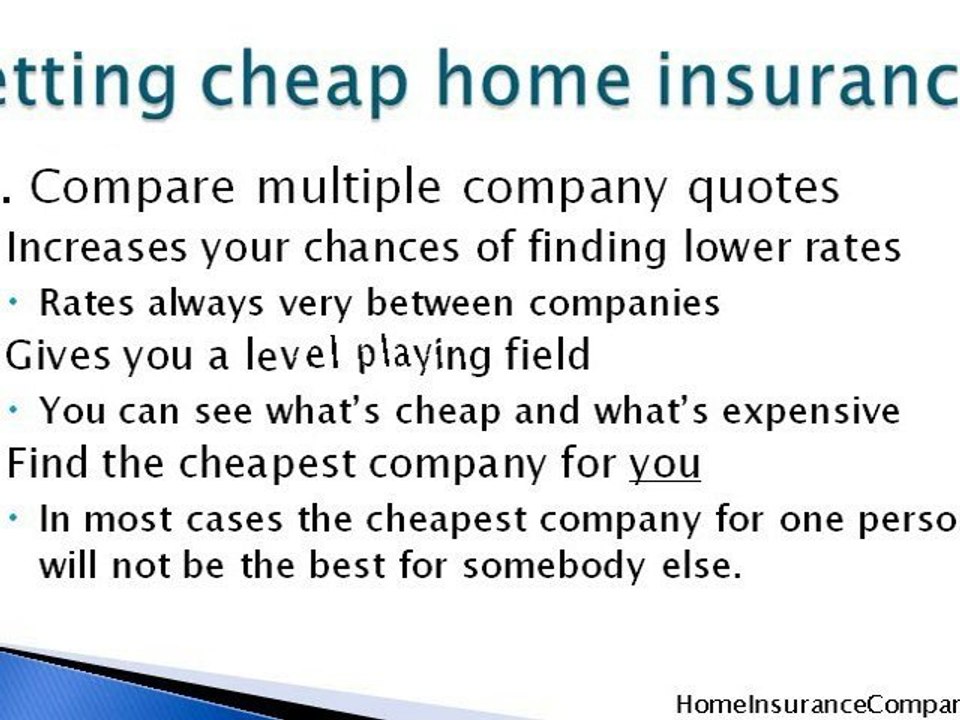 etting cheap home insuranc

. Compare multiple company quotes

Increases your chances of finding lower rates

• Rates always very between companies

Gives you a level playing field

• You can see what's cheap and what's expensive

Find the cheapest company for you

• In most cases the cheapest company for one perso will not be the best for somebody else.

HomeInsuranceCompar